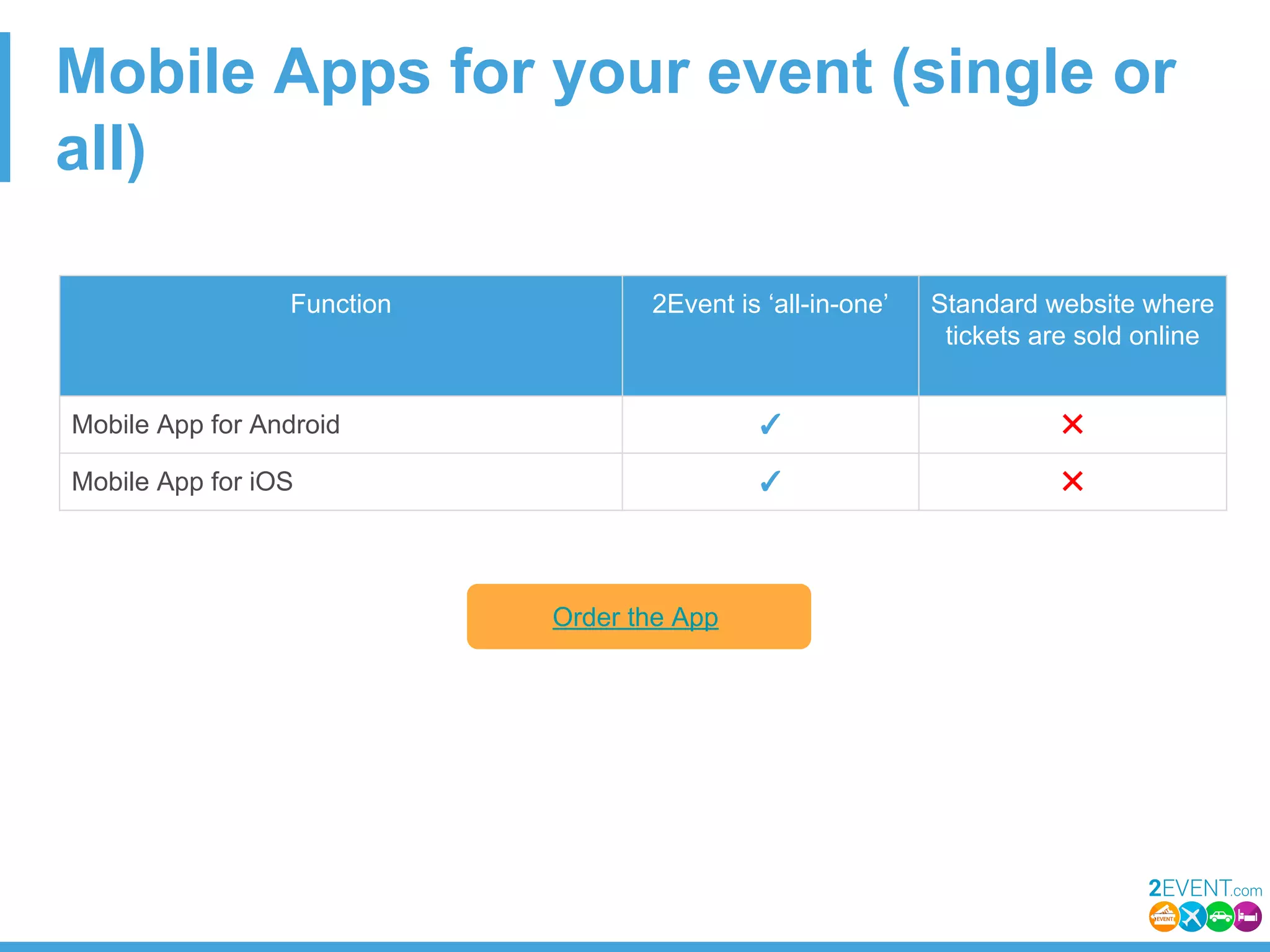 Mobile Apps for your event (single or all)

| Function | 2Event is ‘all-in-one’ | Standard website where tickets are sold online |
|---|---|---|
| Mobile App for Android | ✓ | ✗ |
| Mobile App for iOS | ✓ | ✗ |

Order the App

2EVENT.com
EVENT